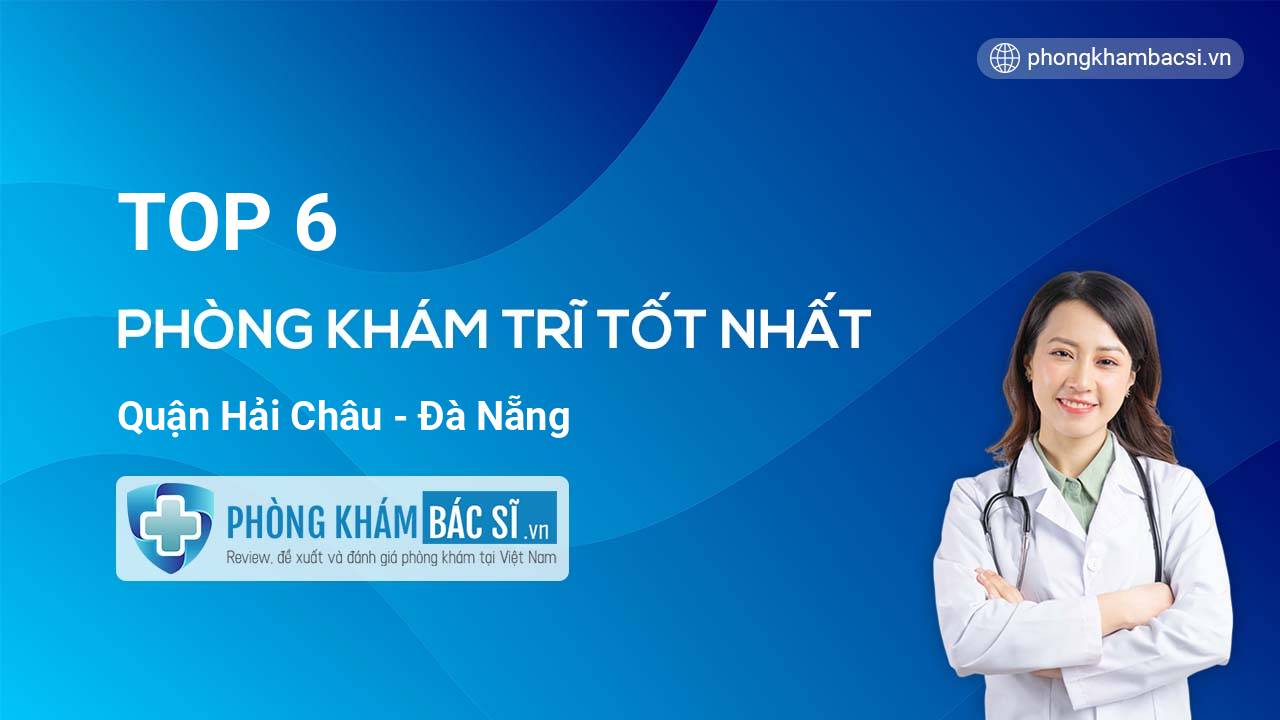 phongkhambacsi.vn

TOP 6

PHÒNG KHÁM TRĨ TỐT NHẤT

Quận Hải Châu - Đà Nẵng

PHÒNG KHÁM BÁC SĨ .vn

Review, đề xuất và đánh giá phòng khám tại Việt Nam